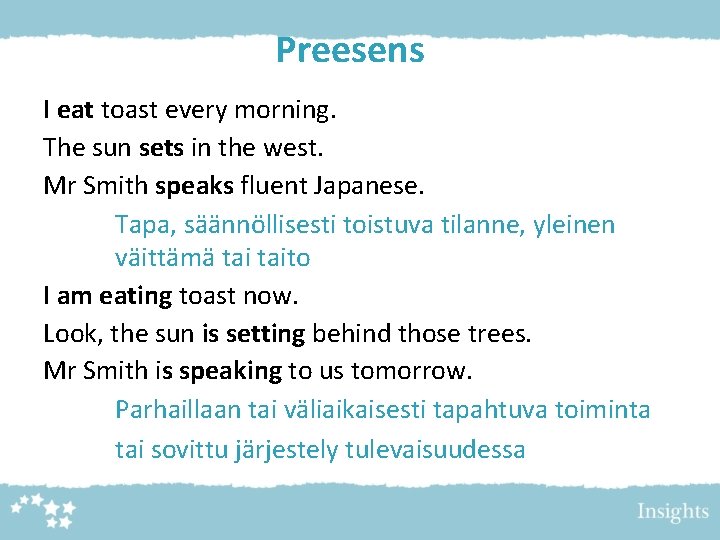 Preesens

I eat toast every morning.

The sun sets in the west.

Mr Smith speaks fluent Japanese.

Tapa, säännöllisesti toistuva tilanne, yleinen väittämä tai taito

I am eating toast now.

Look, the sun is setting behind those trees.

Mr Smith is speaking to us tomorrow.

Parhaillaan tai väliaikaisesti tapahtuva toiminta

tai sovittu järjestely tulevaisuudessa

Insights